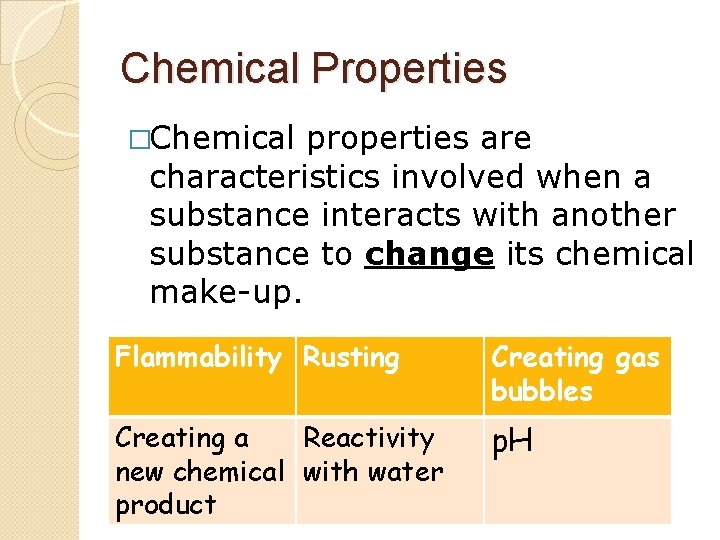 Chemical Properties

□Chemical properties are characteristics involved when a substance interacts with another substance to change its chemical make-up.

| Flammability | Rusting | Creating gas bubbles |
|---|---|---|
| Creating a new chemical product | Reactivity with water | pH |